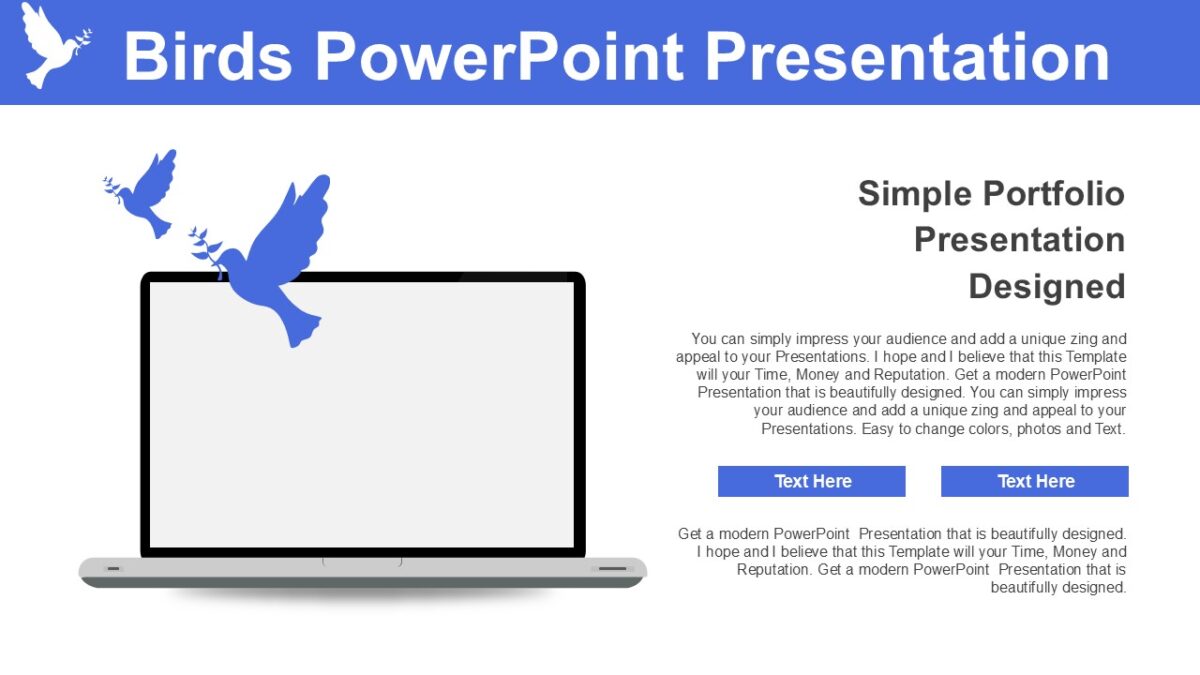 Birds PowerPoint Presentation

Simple Portfolio Presentation Designed

You can simply impress your audience and add a unique zing and appeal to your Presentations. I hope and I believe that this Template will your Time, Money and Reputation. Get a modern PowerPoint Presentation that is beautifully designed. You can simply impress your audience and add a unique zing and appeal to your Presentations. Easy to change colors, photos and Text.

Text Here

Text Here

Get a modern PowerPoint Presentation that is beautifully designed. I hope and I believe that this Template will your Time, Money and Reputation. Get a modern PowerPoint Presentation that is beautifully designed.